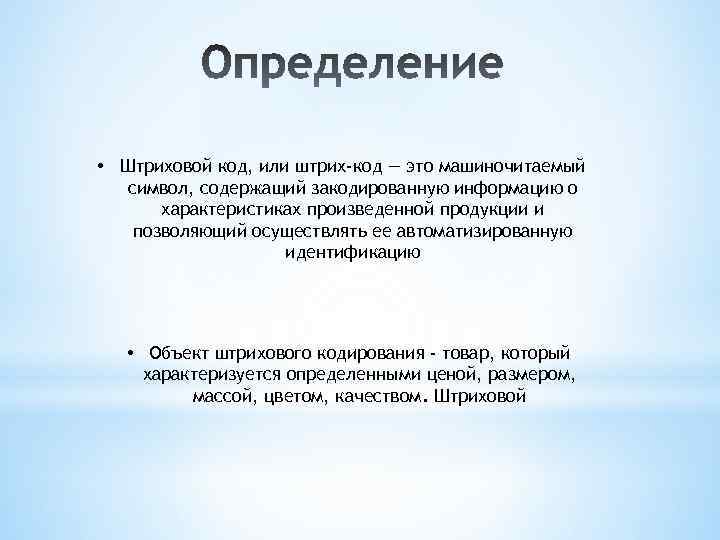 Определение

• Штриховой код, или штрих-код — это машиночитаемый символ, содержащий закодированную информацию о характеристиках произведенной продукции и позволяющий осуществлять ее автоматизированную идентификацию

• Объект штрихового кодирования - товар, который характеризуется определенными ценой, размером, массой, цветом, качеством. Штриховой